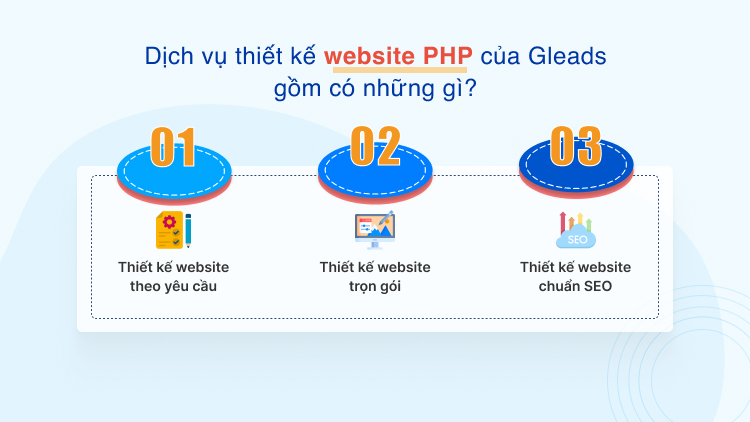 Dịch vụ thiết kế website PHP của Gleads gồm có những gì?

01

Thiết kế website theo yêu cầu

02

Thiết kế website trọn gói

03

SEO

Thiết kế website chuẩn SEO